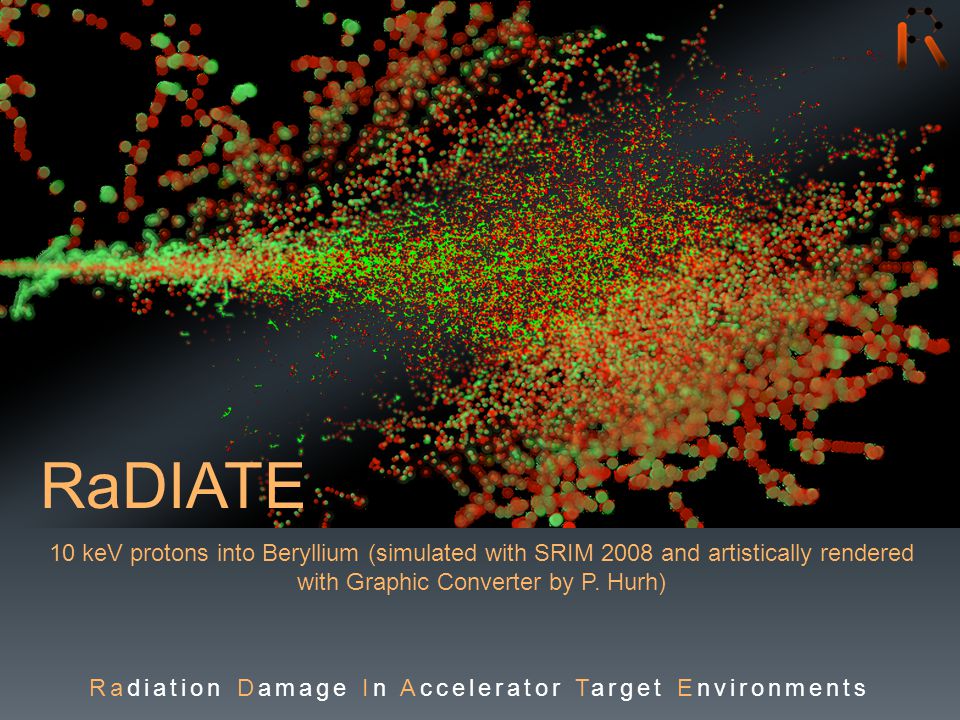 R

RaDIATE

10 keV protons into Beryllium (simulated with SRIM 2008 and artistically rendered with Graphic Converter by P. Hurh)

Radiation Damage In Accelerator Target Environments